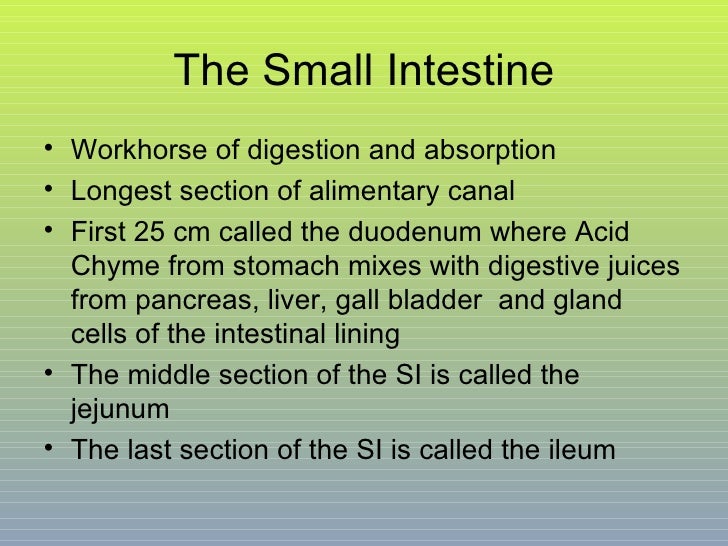 The Small Intestine

• Workhorse of digestion and absorption
• Longest section of alimentary canal
• First 25 cm called the duodenum where Acid Chyme from stomach mixes with digestive juices from pancreas, liver, gall bladder and gland cells of the intestinal lining
• The middle section of the SI is called the jejunum
• The last section of the SI is called the ileum